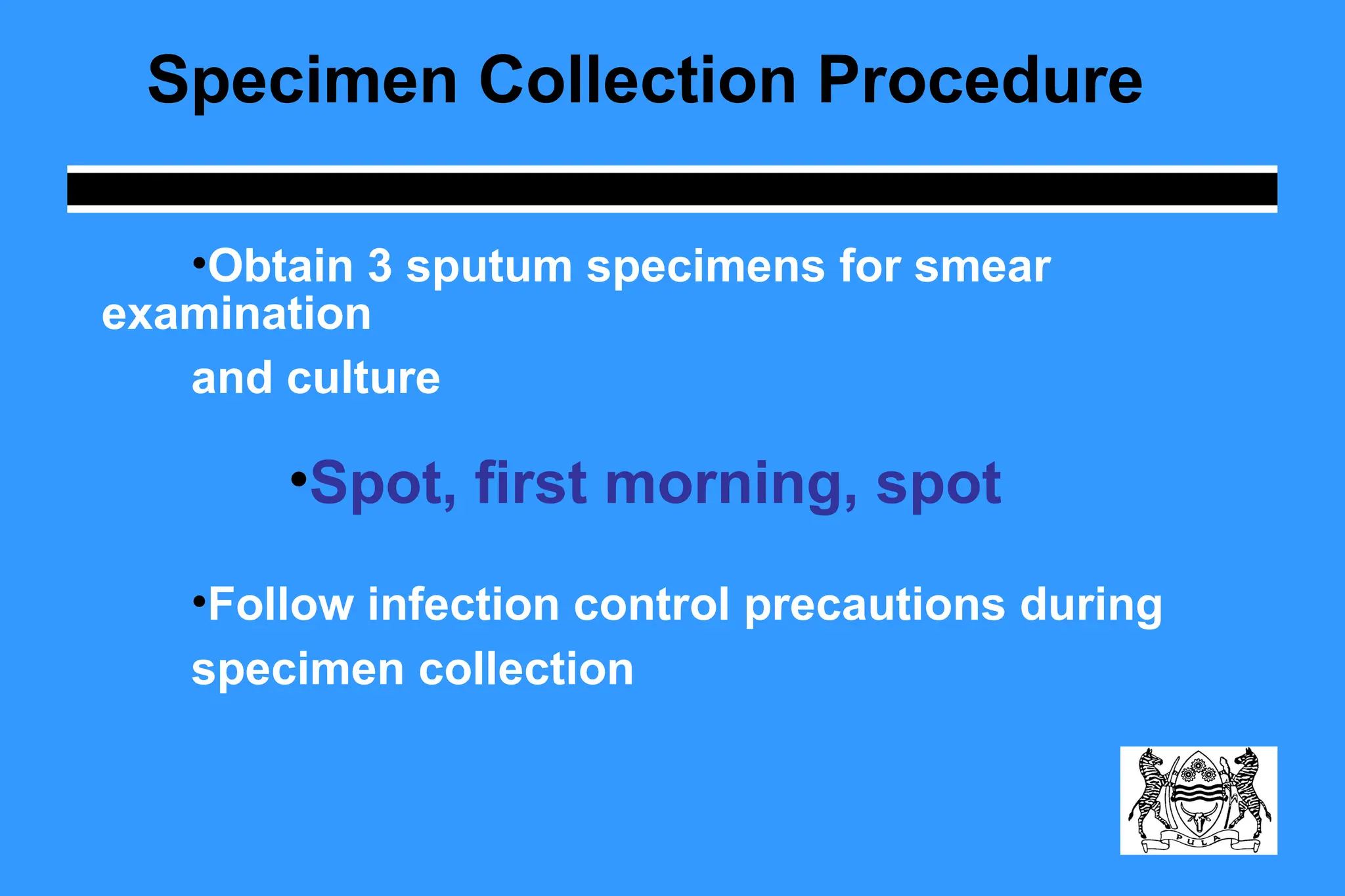 Specimen Collection Procedure

•Obtain 3 sputum specimens for smear examination and culture

•Spot, first morning, spot

•Follow infection control precautions during specimen collection

PULA